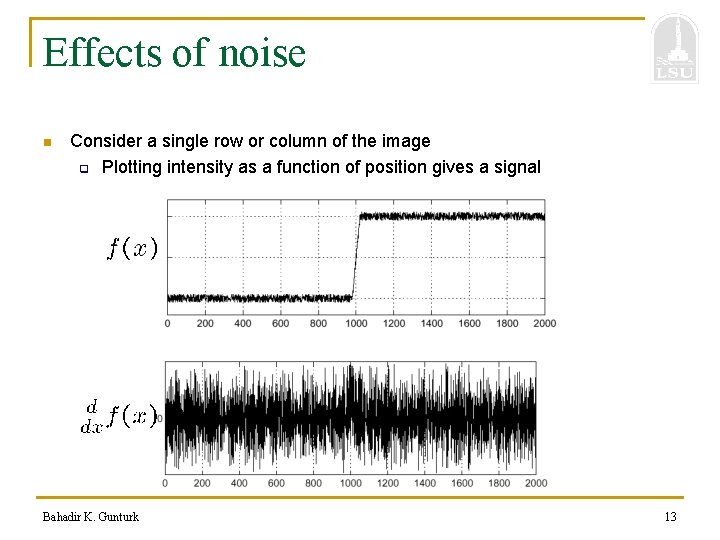 Effects of noise

LSU

Consider a single row or column of the image

Plotting intensity as a function of position gives a signal

$f(x)$

0 200 400 600 800 1000 1200 1400 1600 1800 2000

$\frac{d}{dx}f(x)$

0

0 200 400 600 800 1000 1200 1400 1600 1800 2000

Bahadir K. Gunturk

13